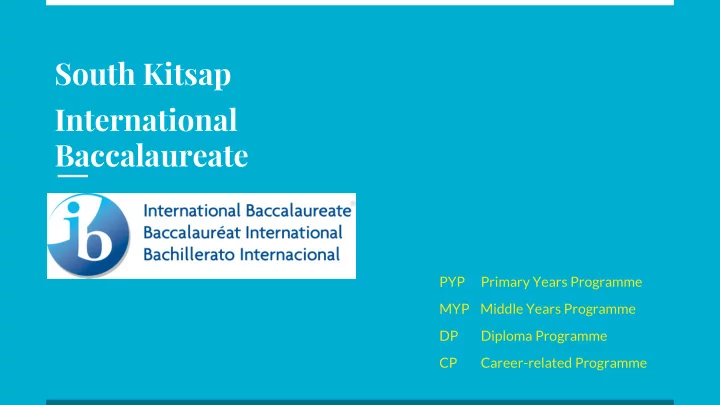 South Kitsap

International Baccalaureate

ib International Baccalaureate®
Baccalauréat International
Bachillerato Internacional

PYP Primary Years Programme
MYP Middle Years Programme
DP Diploma Programme
CP Career-related Programme